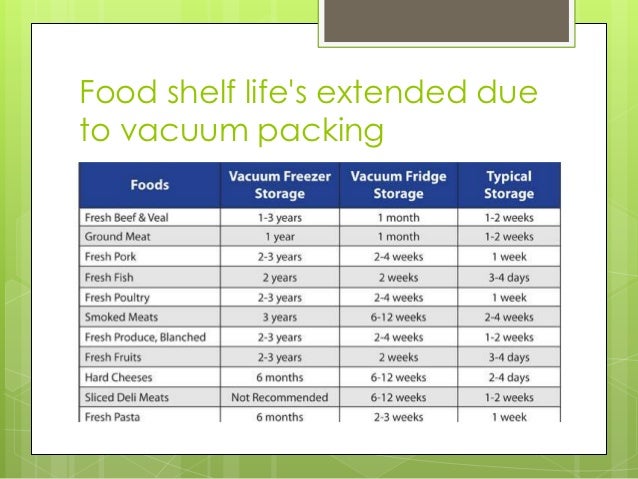 Food shelf life's extended due to vacuum packing

| Foods | Vacuum Freezer Storage | Vacuum Fridge Storage | Typical Storage |
|---|---|---|---|
| Fresh Beef & Veal | 1-3 years | 1 month | 1-2 weeks |
| Ground Meat | 1 year | 1 month | 1-2 weeks |
| Fresh Pork | 2-3 years | 2-4 weeks | 1 week |
| Fresh Fish | 2 years | 2 weeks | 3-4 days |
| Fresh Poultry | 2-3 years | 2-4 weeks | 1 week |
| Smoked Meats | 3 years | 6-12 weeks | 2-4 weeks |
| Fresh Produce, Blanched | 2-3 years | 2-4 weeks | 1-2 weeks |
| Fresh Fruits | 2-3 years | 2 weeks | 3-4 days |
| Hard Cheeses | 6 months | 6-12 weeks | 2-4 days |
| Sliced Deli Meats | Not Recommended | 6-12 weeks | 1-2 weeks |
| Fresh Pasta | 6 months | 2-3 weeks | 1 week |